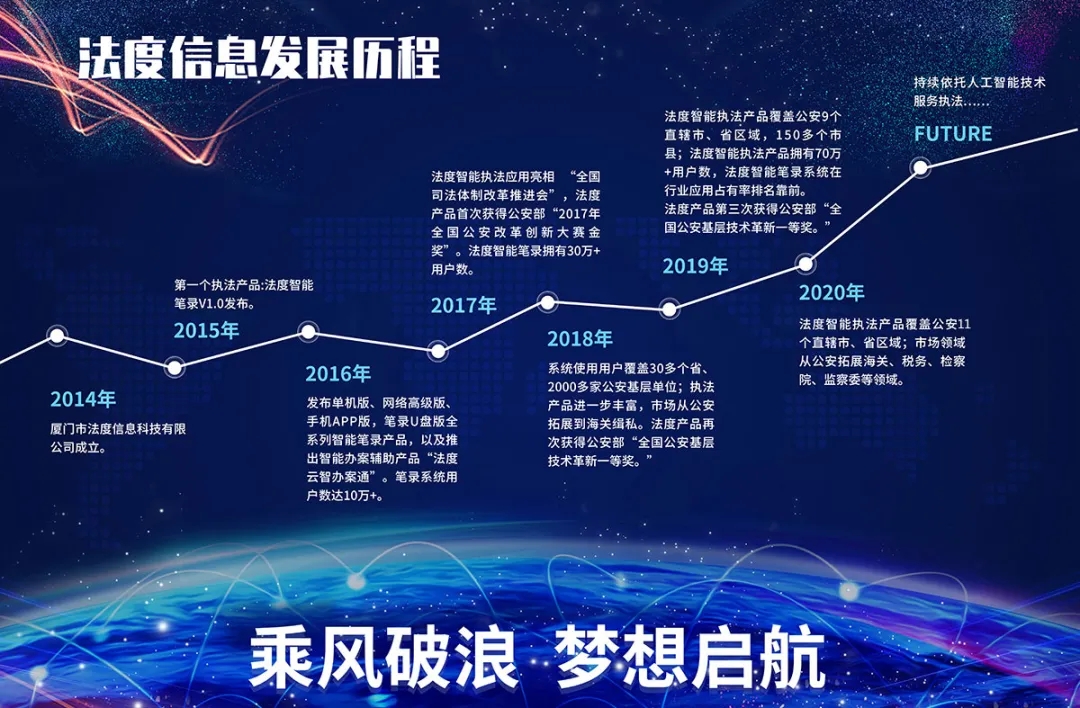 法度信息发展历程

2014年
厦门市法度信息科技有限公司成立。

第一个执法产品:法度智能笔录V1.0发布。
2015年

2016年
发布单机版、网络高级版、手机APP版，笔录U盘版全系列智能笔录产品，以及推出智能办案辅助产品“法度云智办案通”。笔录系统用户数达10万+。

法度智能执法应用亮相 “全国司法体制改革推进会”，法度产品首次获得公安部“2017年全国公安改革创新大赛金奖”。法度智能笔录拥有30万+用户数。
2017年

2018年
系统使用用户覆盖30多个省、2000多家公安基层单位；执法产品进一步丰富，市场从公安拓展到海关缉私。法度产品再次获得公安部“全国公安基层技术革新一等奖。”

法度智能执法产品覆盖公安9个直辖市、省区域，150多个市县；法度智能执法产品拥有70万+用户数，法度智能笔录系统在行业应用占有率排名靠前。
法度产品第三次获得公安部“全国公安基层技术革新一等奖。”
2019年

2020年
法度智能执法产品覆盖公安11个直辖市、省区域；市场领域从公安拓展海关、税务、检察院、监察委等领域。

持续依托人工智能技术服务执法......
FUTURE

乘风破浪 梦想启航